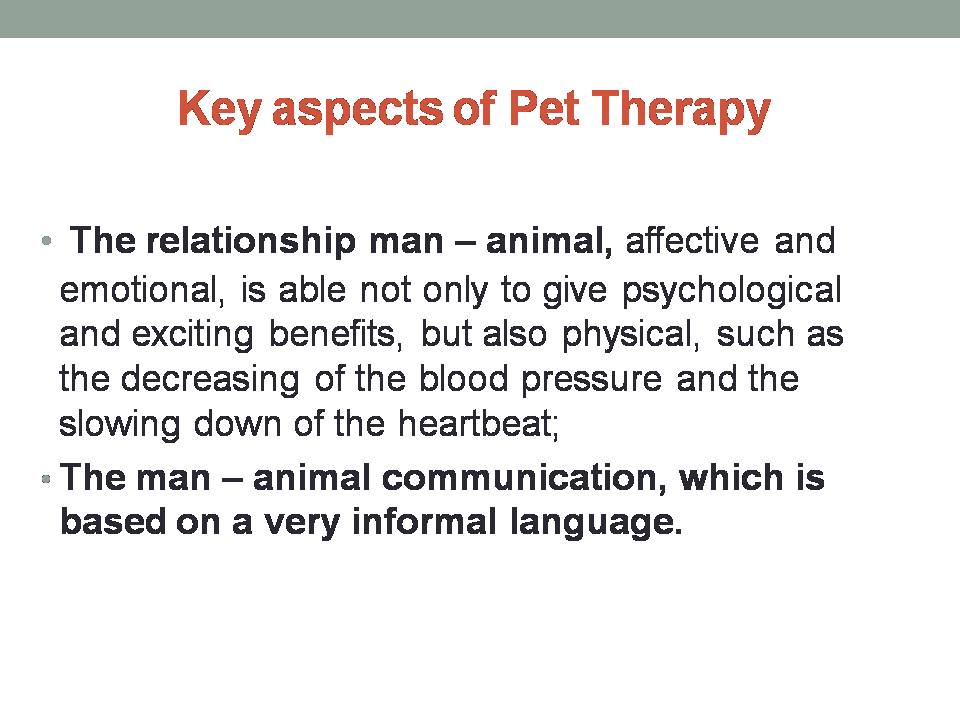 Key aspects of Pet Therapy

• The relationship man – animal, affective and emotional, is able not only to give psychological and exciting benefits, but also physical, such as the decreasing of the blood pressure and the slowing down of the heartbeat;

• The man – animal communication, which is based on a very informal language.